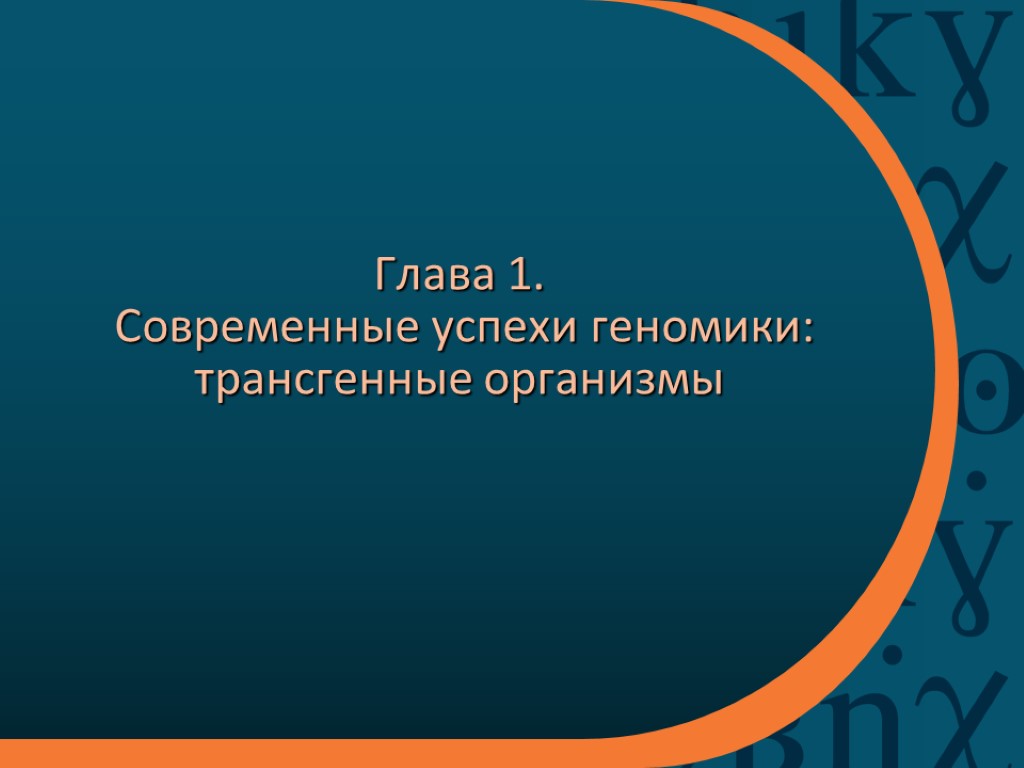 Глава 1.
Современные успехи геномики: трансгенные организмы